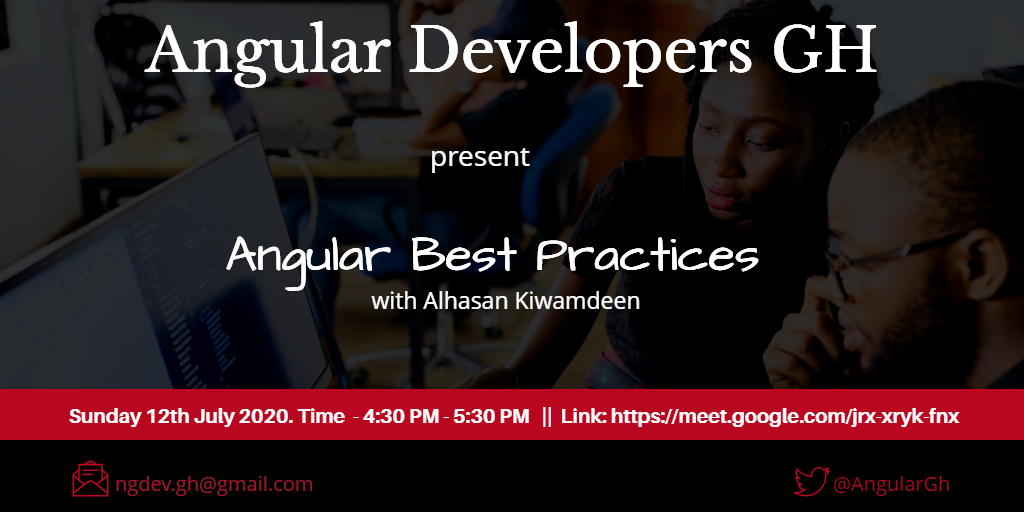 Angular Developers GH

present

Angular Best Practices

with Alhasan Kiwamdeen

Sunday 12th July 2020. Time - 4:30 PM - 5:30 PM || Link: https://meet.google.com/jrx-xryk-fnx

ngdev.gh@gmail.com

@AngularGh